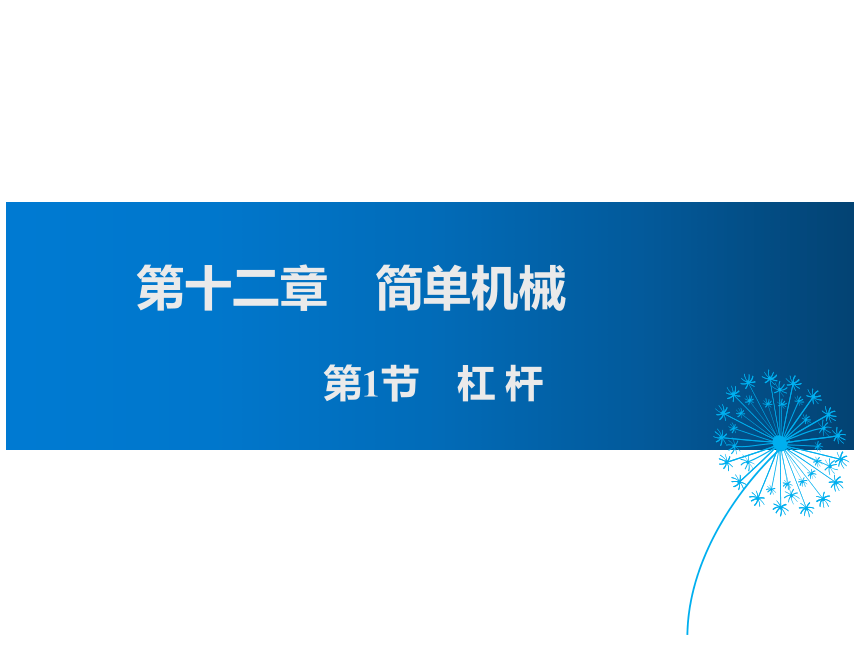 第十二章　简单机械

第1节　杠 杆